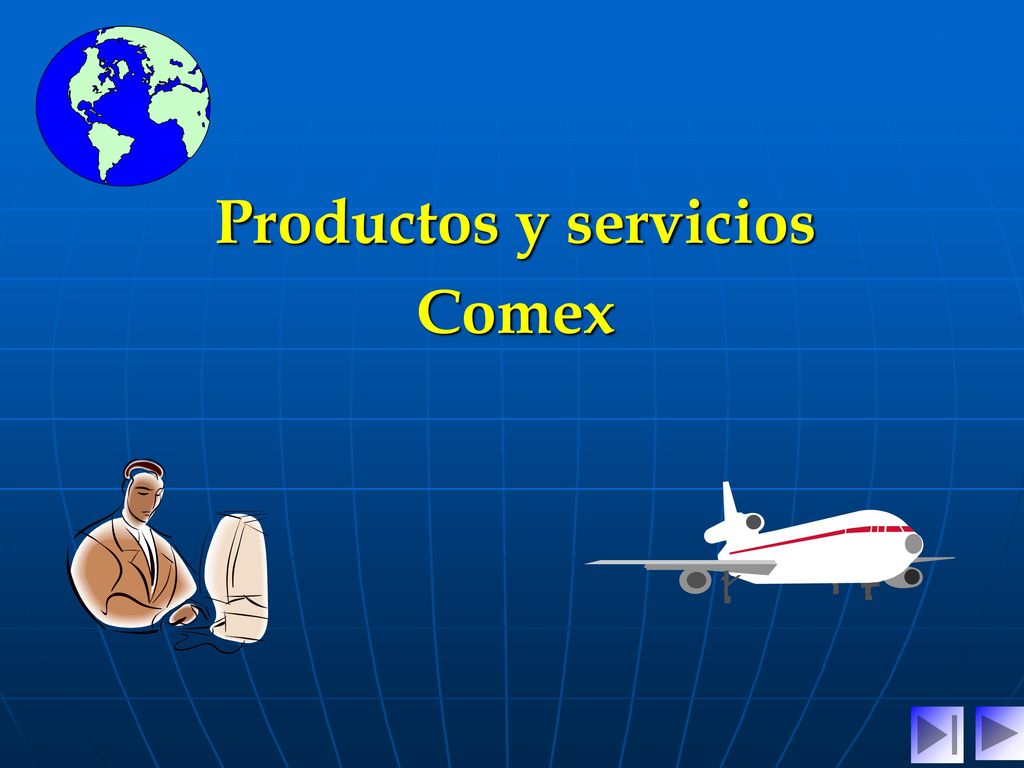 Productos y servicios
Comex